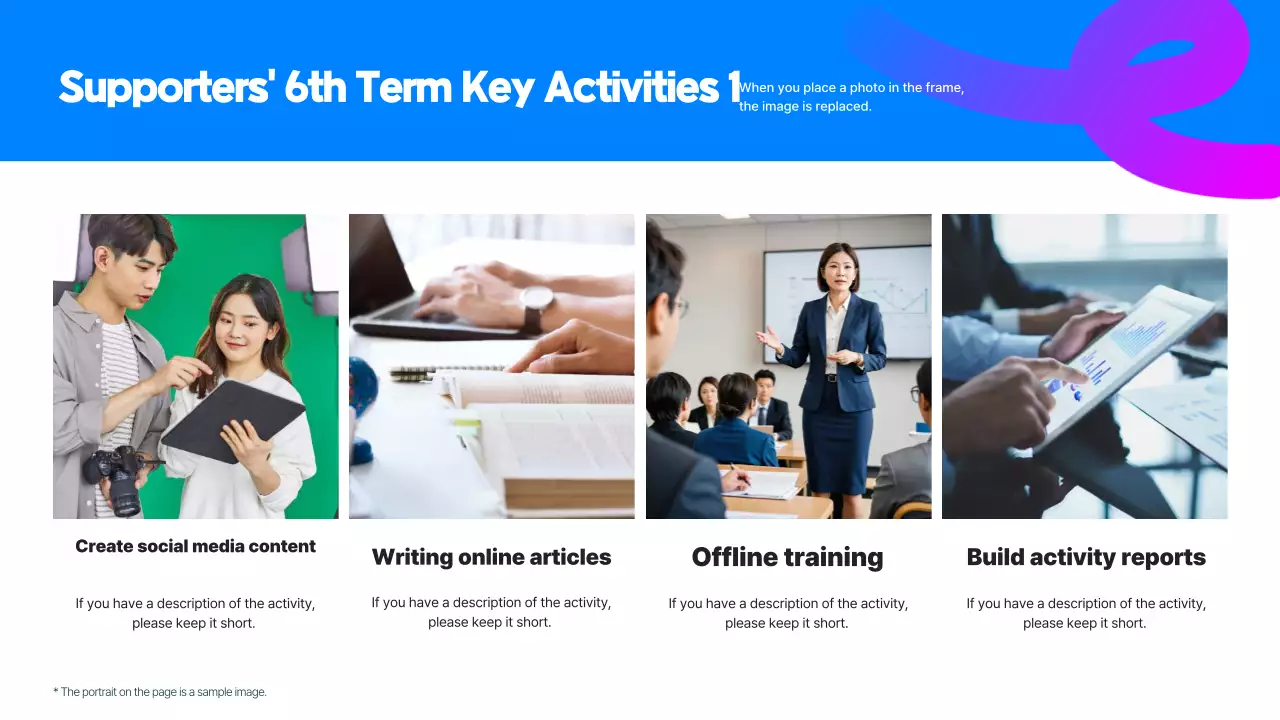 Supporters' 6th Term Key Activities 1

When you place a photo in the frame, the image is replaced.

Create social media content

If you have a description of the activity, please keep it short.

Writing online articles

If you have a description of the activity, please keep it short.

Offline training

If you have a description of the activity, please keep it short.

Build activity reports

If you have a description of the activity, please keep it short.

* The portrait on the page is a sample image.